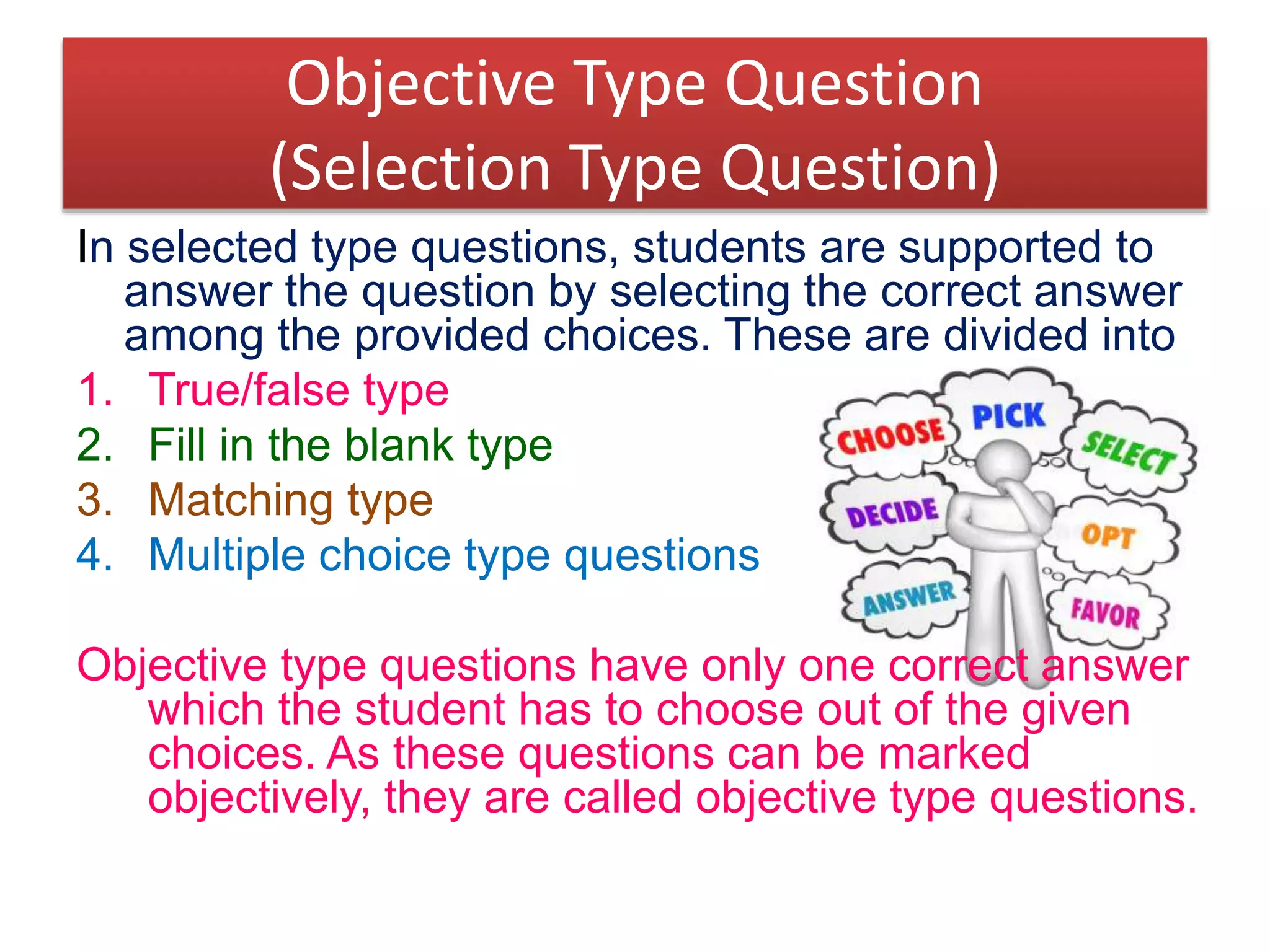 Objective Type Question
(Selection Type Question)

In selected type questions, students are supported to answer the question by selecting the correct answer among the provided choices. These are divided into

1. True/false type
2. Fill in the blank type
3. Matching type
4. Multiple choice type questions

CHOOSE
PICK
SELECT
DECIDE
OPT
ANSWER
FAVOR

Objective type questions have only one correct answer which the student has to choose out of the given choices. As these questions can be marked objectively, they are called objective type questions.